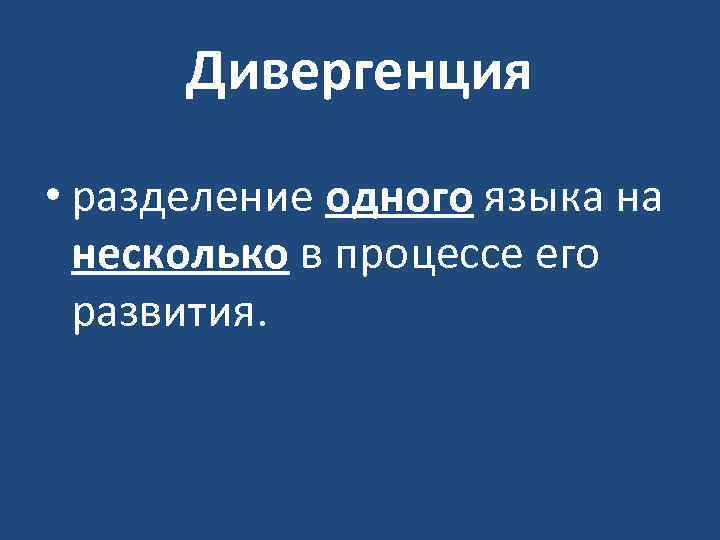 Дивергенция

• разделение одного языка на несколько в процессе его развития.